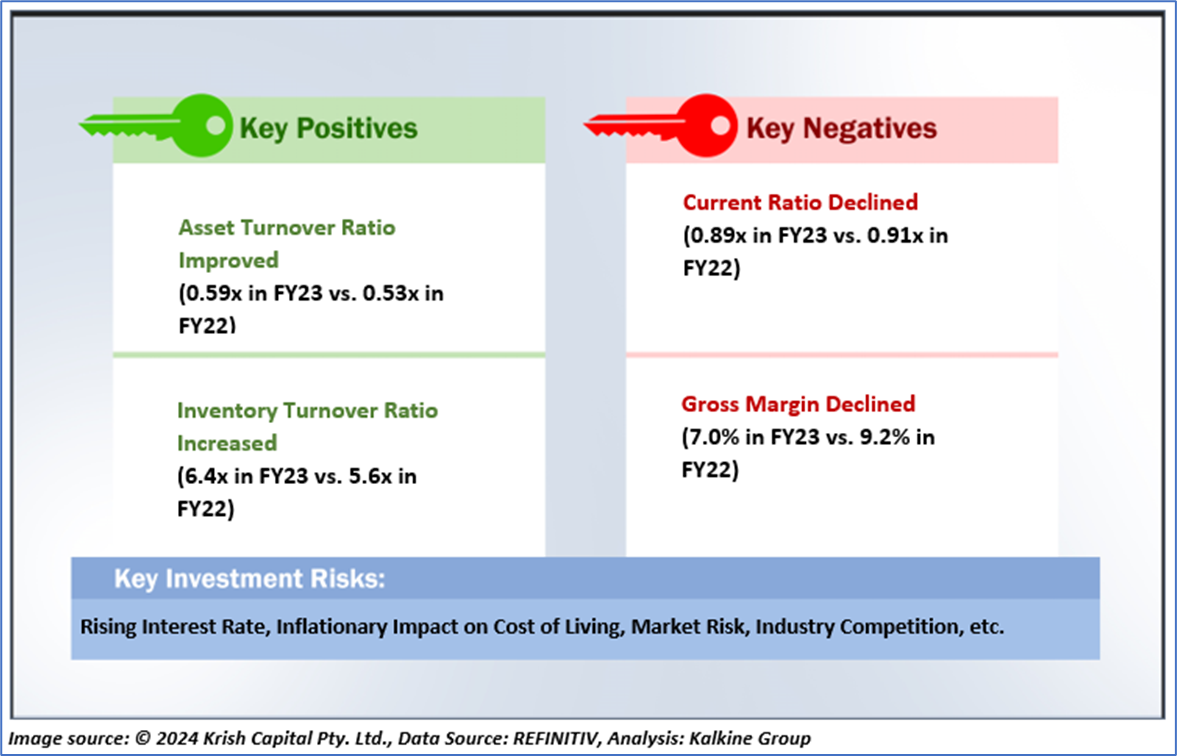 Key Positives

Asset Turnover Ratio Improved
(0.59x in FY23 vs. 0.53x in FY22)

Inventory Turnover Ratio Increased
(6.4x in FY23 vs. 5.6x in FY22)

Key Negatives

Current Ratio Declined
(0.89x in FY23 vs. 0.91x in FY22)

Gross Margin Declined
(7.0% in FY23 vs. 9.2% in FY22)

Key Investment Risks:

Rising Interest Rate, Inflationary Impact on Cost of Living, Market Risk, Industry Competition, etc.

Image source: © 2024 Krish Capital Pty. Ltd., Data Source: REFINITIV, Analysis: Kalkine Group